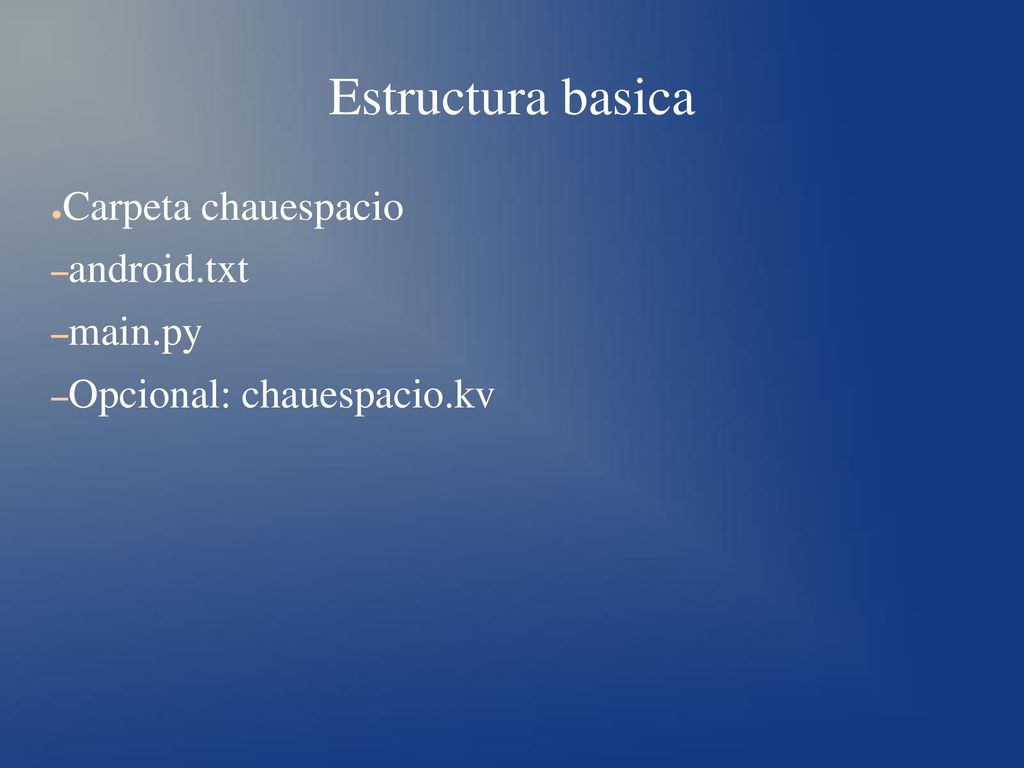 Estructura basica

●Carpeta chauespacio

–android.txt

–main.py

–Opcional: chauespacio.kv